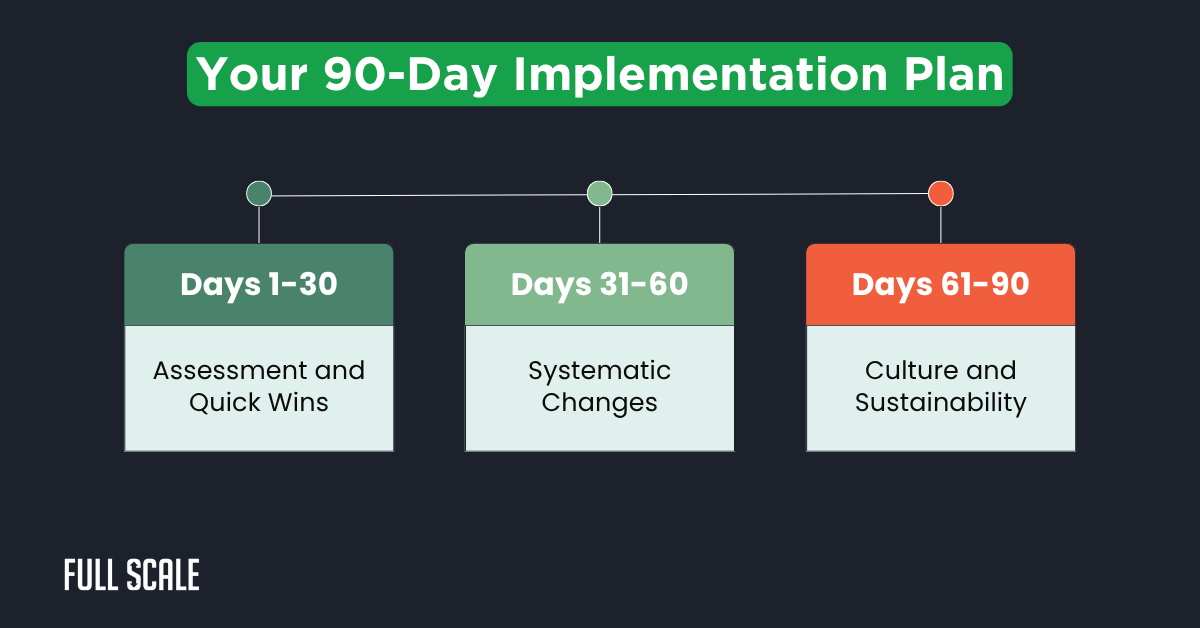 Your 90-Day Implementation Plan

Days 1-30

Assessment and Quick Wins

Days 31-60

Systematic Changes

Days 61-90

Culture and Sustainability

FULL SCALE